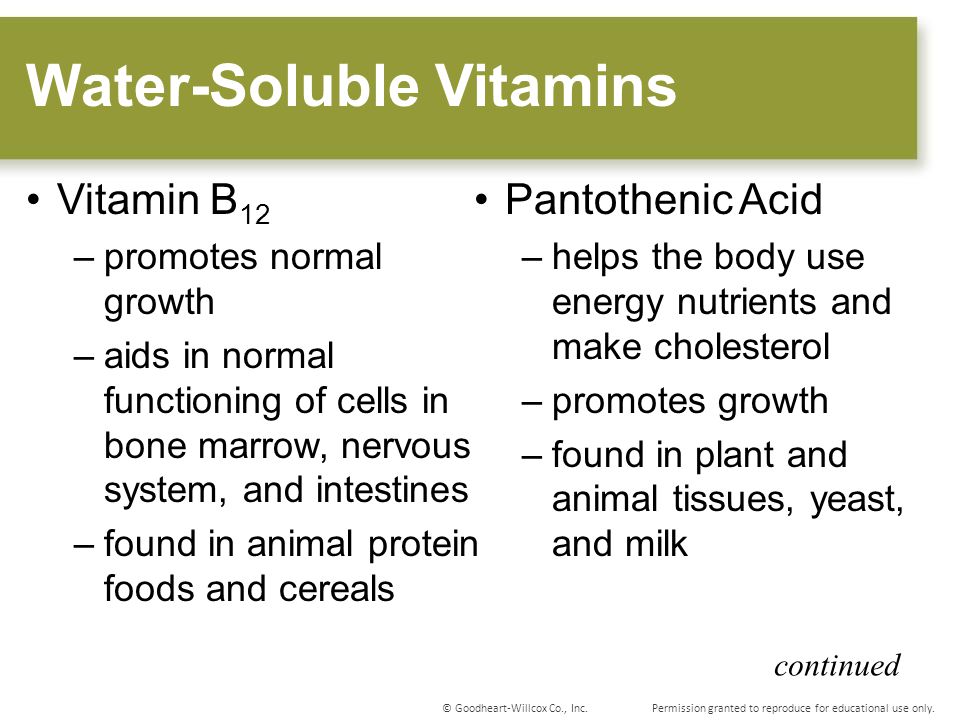 Water-Soluble Vitamins

• Vitamin $B_{12}$

– promotes normal growth

– aids in normal functioning of cells in bone marrow, nervous system, and intestines

– found in animal protein foods and cereals

• Pantothenic Acid

– helps the body use energy nutrients and make cholesterol

– promotes growth

– found in plant and animal tissues, yeast, and milk

continued

© Goodheart-Willcox Co., Inc. Permission granted to reproduce for educational use only.